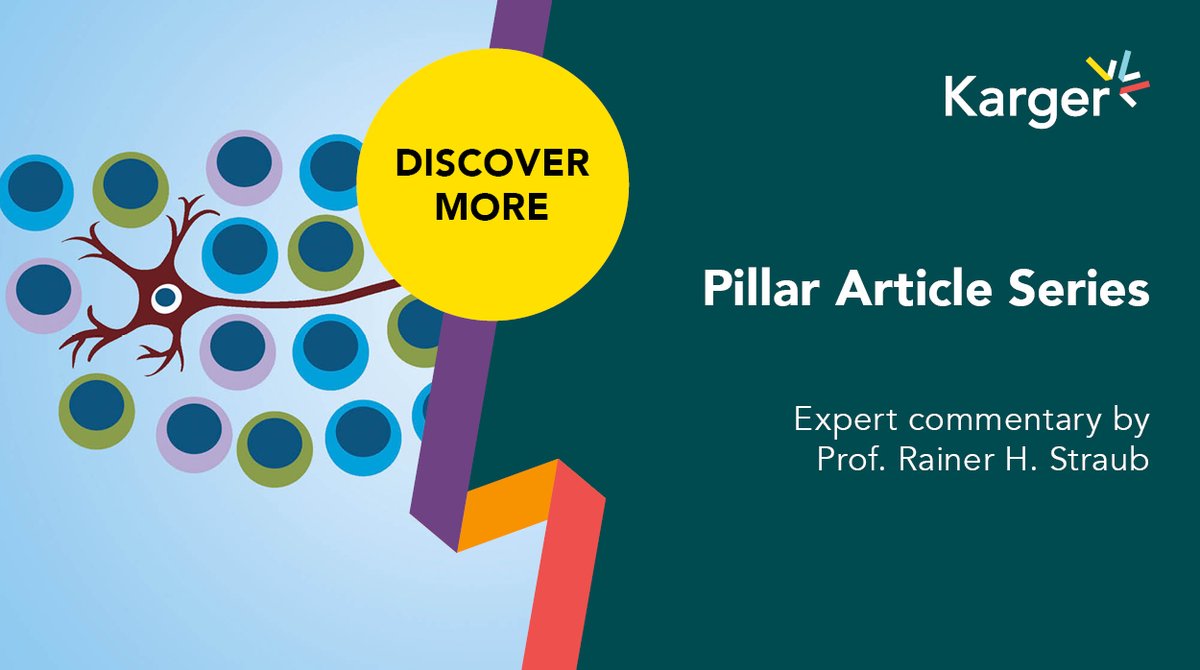 DISCOVER MORE

Karger

Pillar Article Series

Expert commentary by Prof. Rainer H. Straub